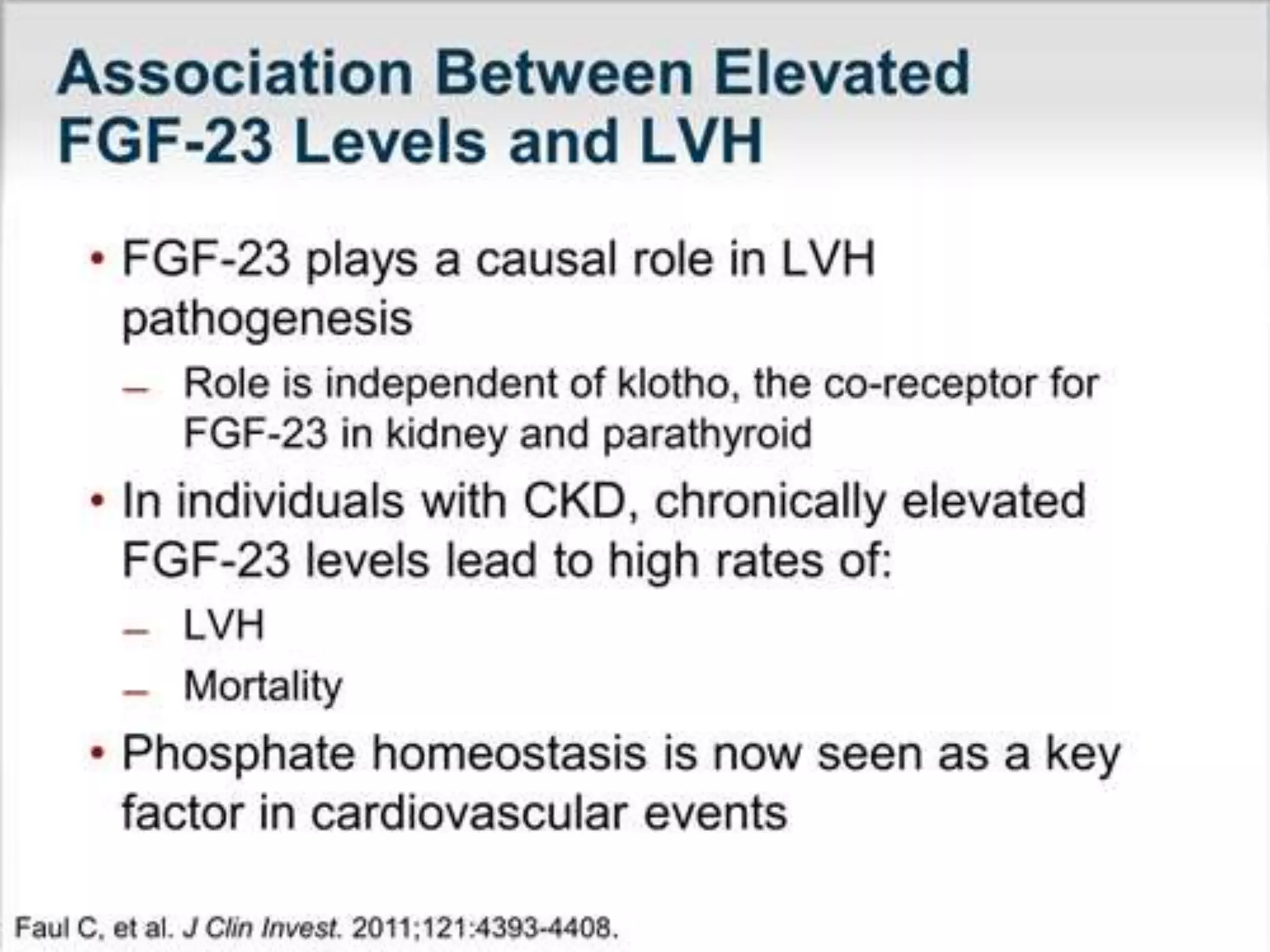 Association Between Elevated FGF-23 Levels and LVH

• FGF-23 plays a causal role in LVH pathogenesis
– Role is independent of klotho, the co-receptor for FGF-23 in kidney and parathyroid
• In individuals with CKD, chronically elevated FGF-23 levels lead to high rates of:
– LVH
– Mortality
• Phosphate homeostasis is now seen as a key factor in cardiovascular events

Faul C, et al. J Clin Invest. 2011;121:4393-4408.